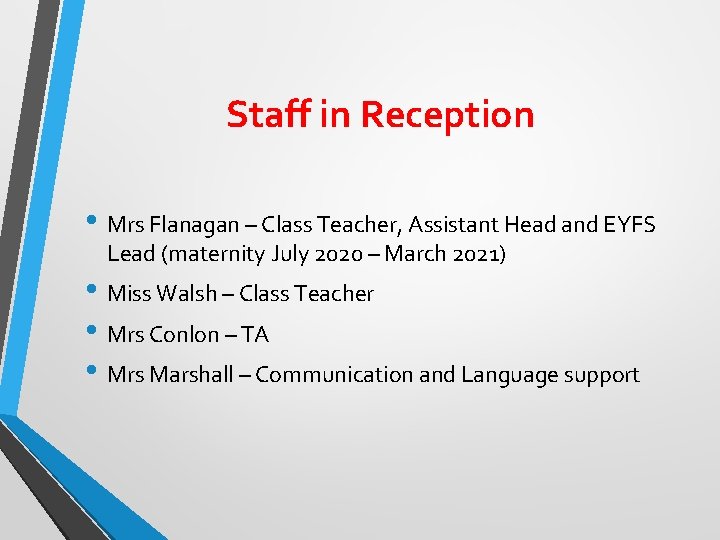 Staff in Reception

• Mrs Flanagan – Class Teacher, Assistant Head and EYFS Lead (maternity July 2020 – March 2021)

• Miss Walsh – Class Teacher

• Mrs Conlon – TA

• Mrs Marshall – Communication and Language support